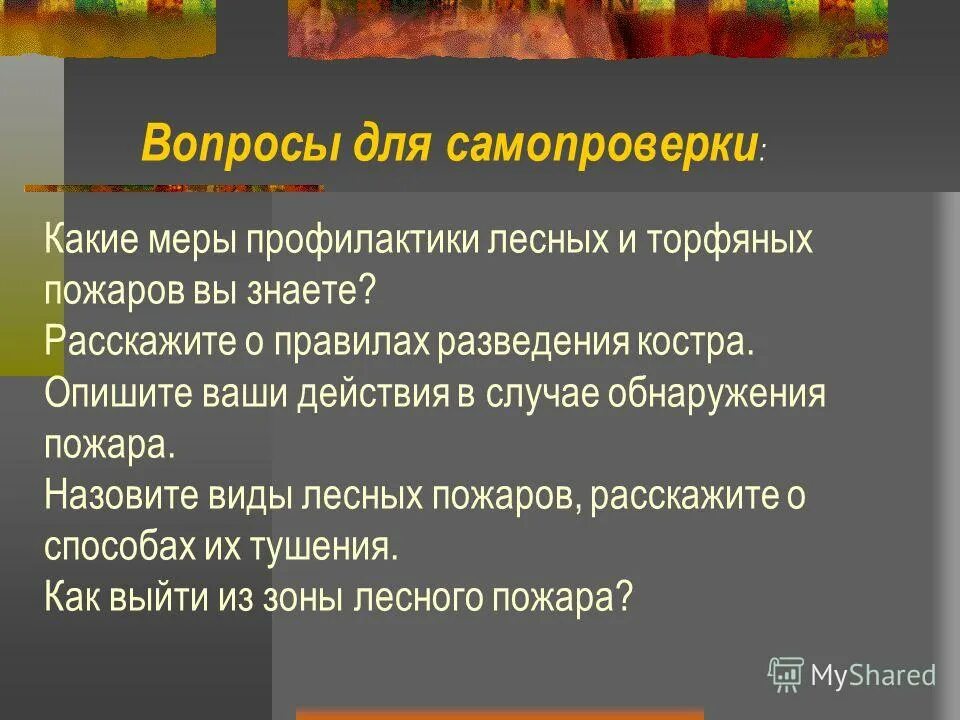 Вопросы для самопроверки:

Какие меры профилактики лесных и торфяных пожаров вы знаете?
Расскажите о правилах разведения костра.
Опишите ваши действия в случае обнаружения пожара.
Назовите виды лесных пожаров, расскажите о способах их тушения.
Как выйти из зоны лесного пожара?

MyShared